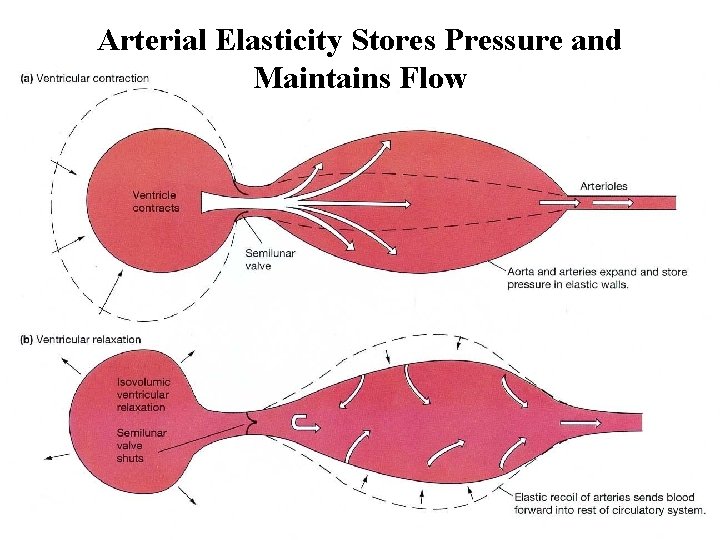 Arterial Elasticity Stores Pressure and Maintains Flow

(a) Ventricular contraction

Ventricle contracts

Semilunar valve

Arterioles

Aorta and arteries expand and store pressure in elastic walls.

(b) Ventricular relaxation

Isovolumic ventricular relaxation

Semilunar valve shuts

Elastic recoil of arteries sends blood forward into rest of circulatory system.